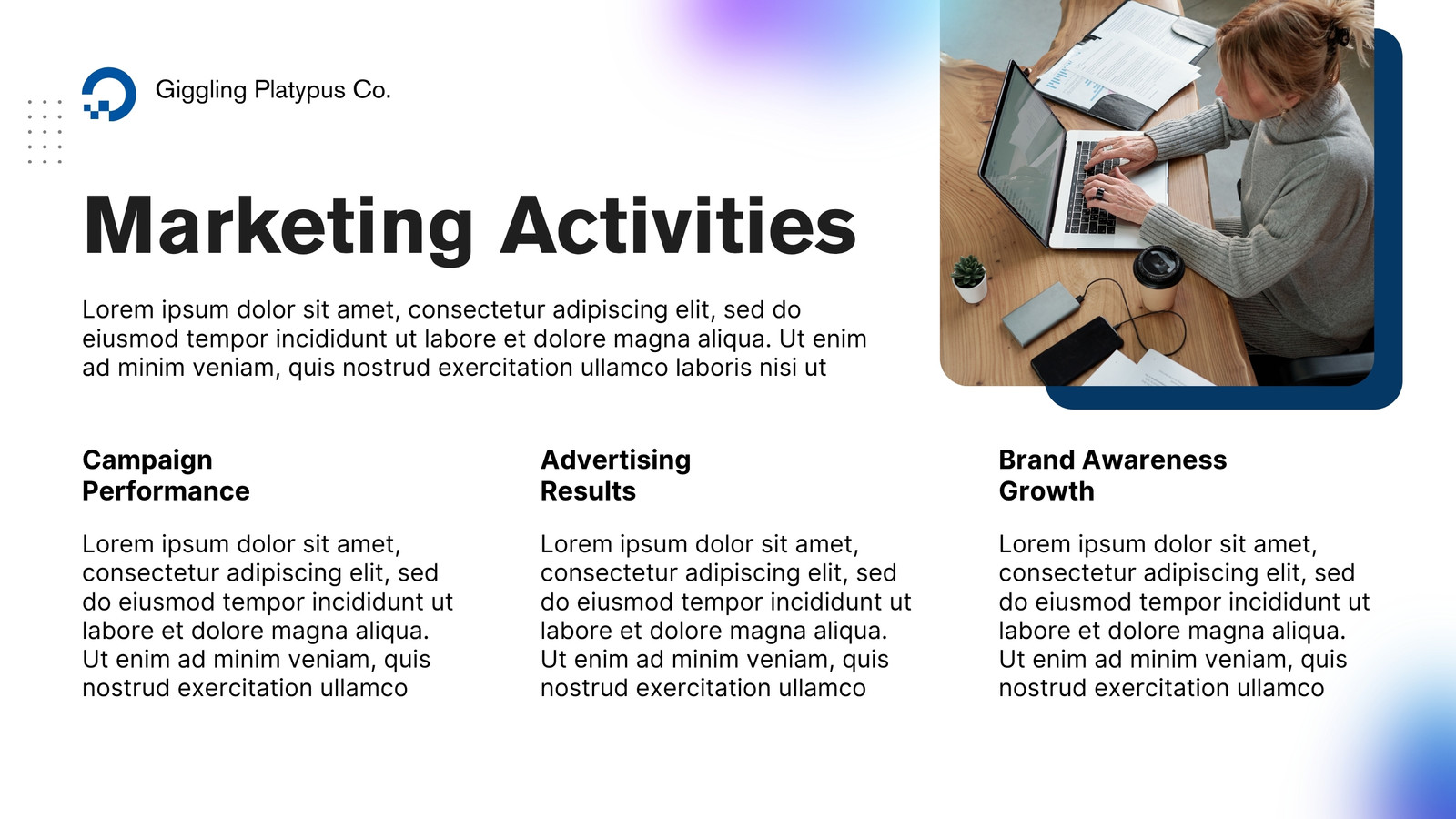 Giggling Platypus Co.

Marketing Activities

Lorem ipsum dolor sit amet, consectetur adipiscing elit, sed do eiusmod tempor incididunt ut labore et dolore magna aliqua. Ut enim ad minim veniam, quis nostrud exercitation ullamco laboris nisi ut

Campaign Performance

Lorem ipsum dolor sit amet, consectetur adipiscing elit, sed do eiusmod tempor incididunt ut labore et dolore magna aliqua. Ut enim ad minim veniam, quis nostrud exercitation ullamco

Advertising Results

Lorem ipsum dolor sit amet, consectetur adipiscing elit, sed do eiusmod tempor incididunt ut labore et dolore magna aliqua. Ut enim ad minim veniam, quis nostrud exercitation ullamco

Brand Awareness Growth

Lorem ipsum dolor sit amet, consectetur adipiscing elit, sed do eiusmod tempor incididunt ut labore et dolore magna aliqua. Ut enim ad minim veniam, quis nostrud exercitation ullamco